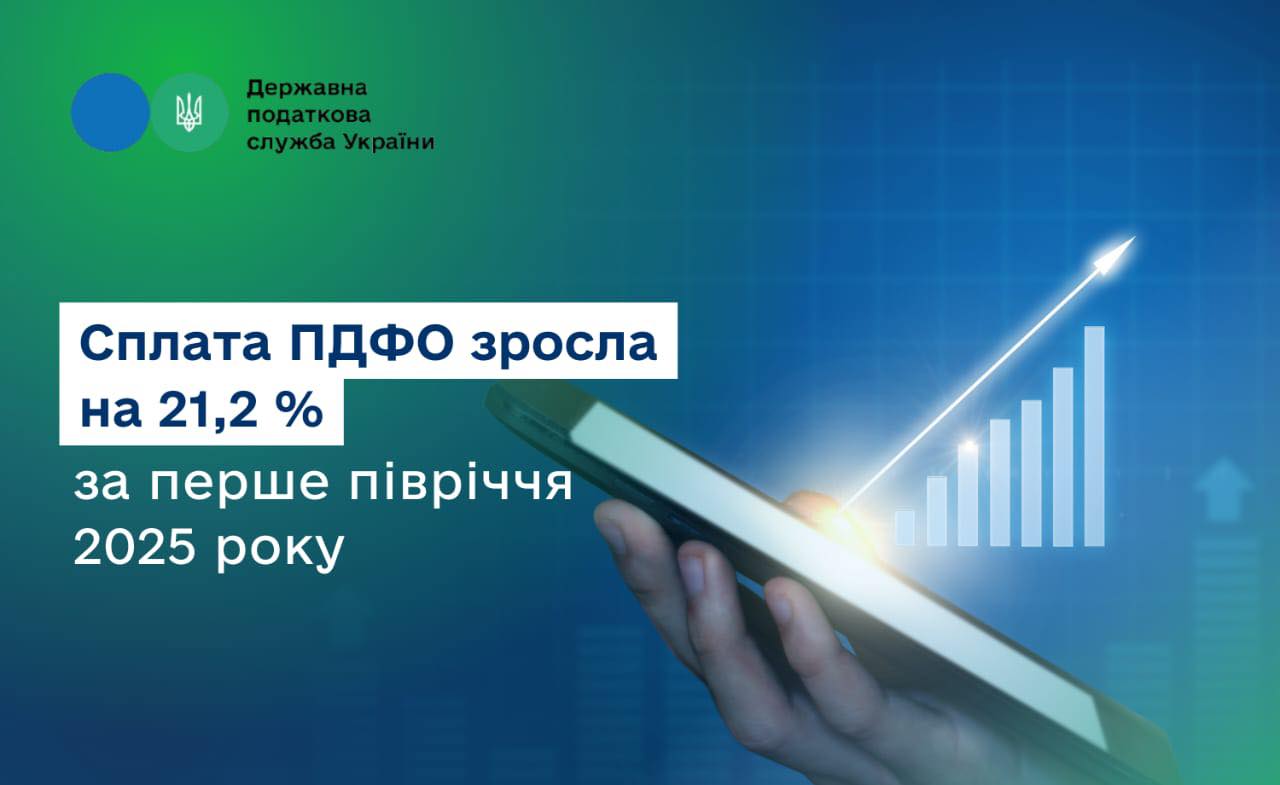 Державна податкова служба України

Сплата ПДФО зросла на 21,2 %
за перше півріччя 2025 року